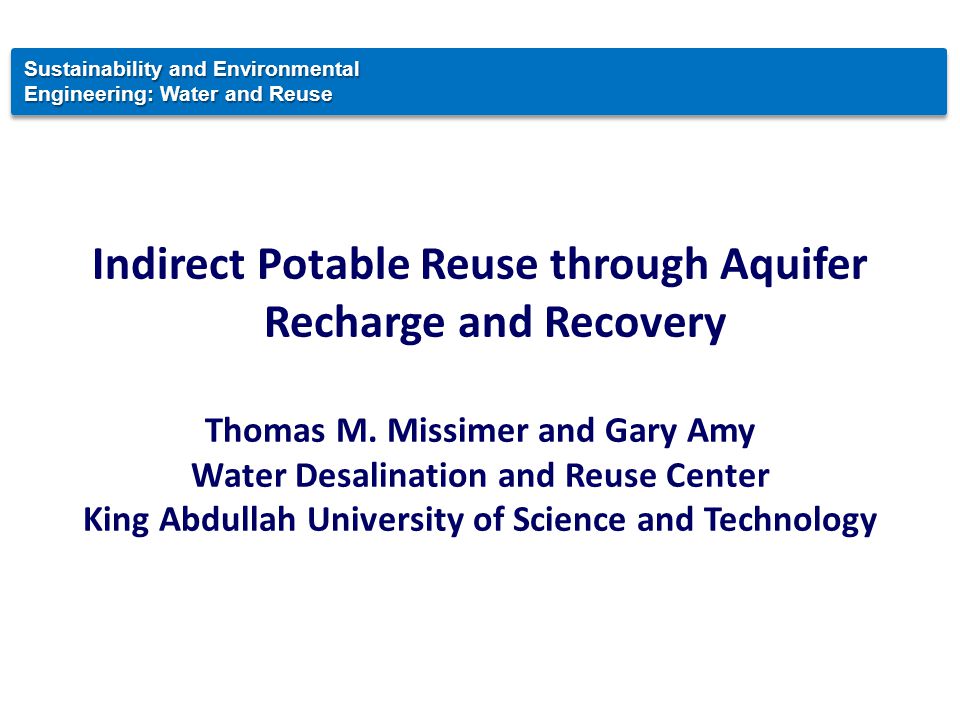 Sustainability and Environmental Engineering: Water and Reuse

Indirect Potable Reuse through Aquifer Recharge and Recovery

Thomas M. Missimer and Gary Amy
Water Desalination and Reuse Center
King Abdullah University of Science and Technology